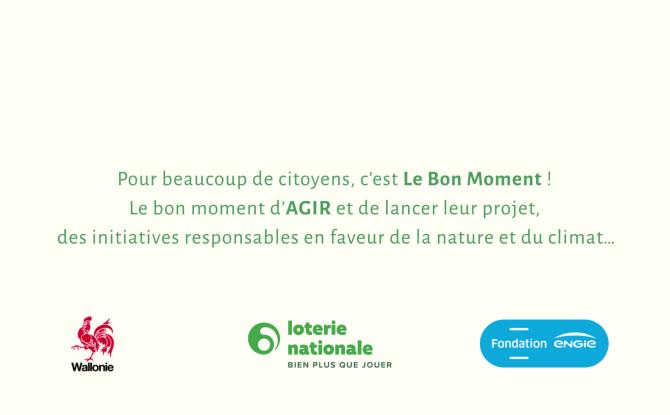 Pour beaucoup de citoyens, c'est Le Bon Moment !
Le bon moment d'AGIR et de lancer leur projet,
des initiatives responsables en faveur de la nature et du climat…

Wallonie

loterie nationale
BIEN PLUS QUE JOUER

Fondation ENGIE